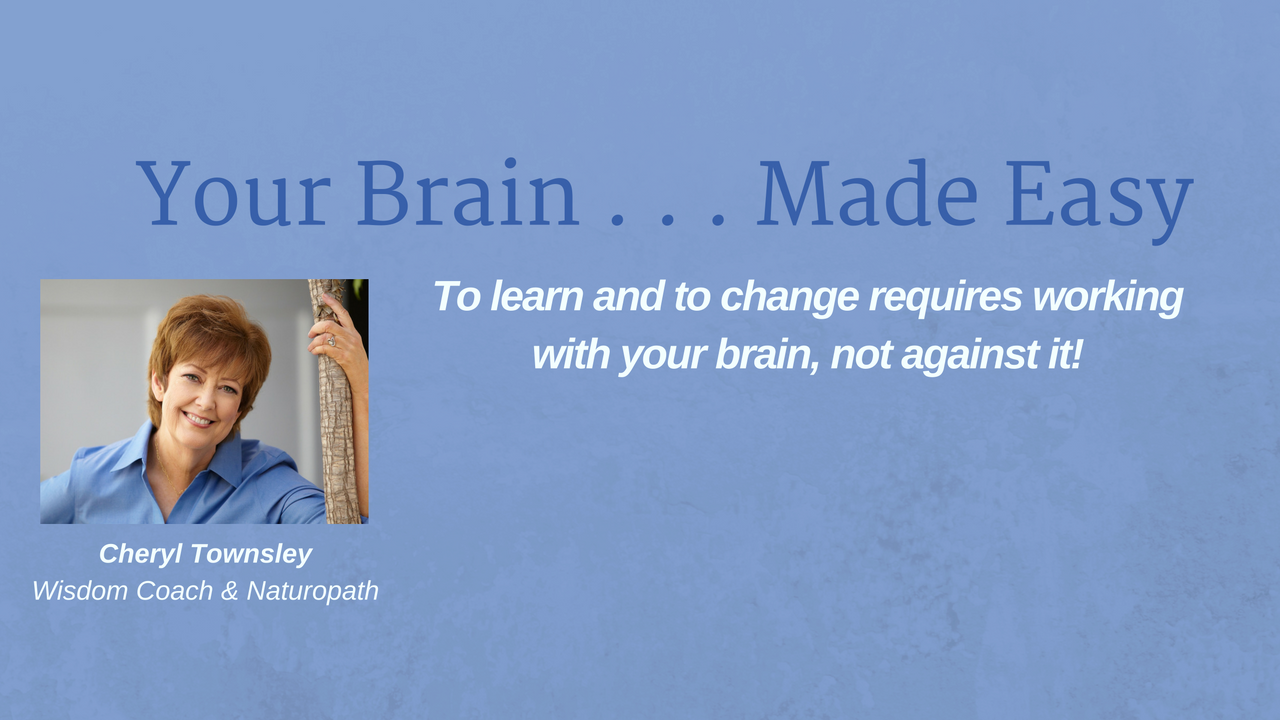 Your Brain . . . Made Easy

To learn and to change requires working with your brain, not against it!

Cheryl Townsley
Wisdom Coach & Naturopath